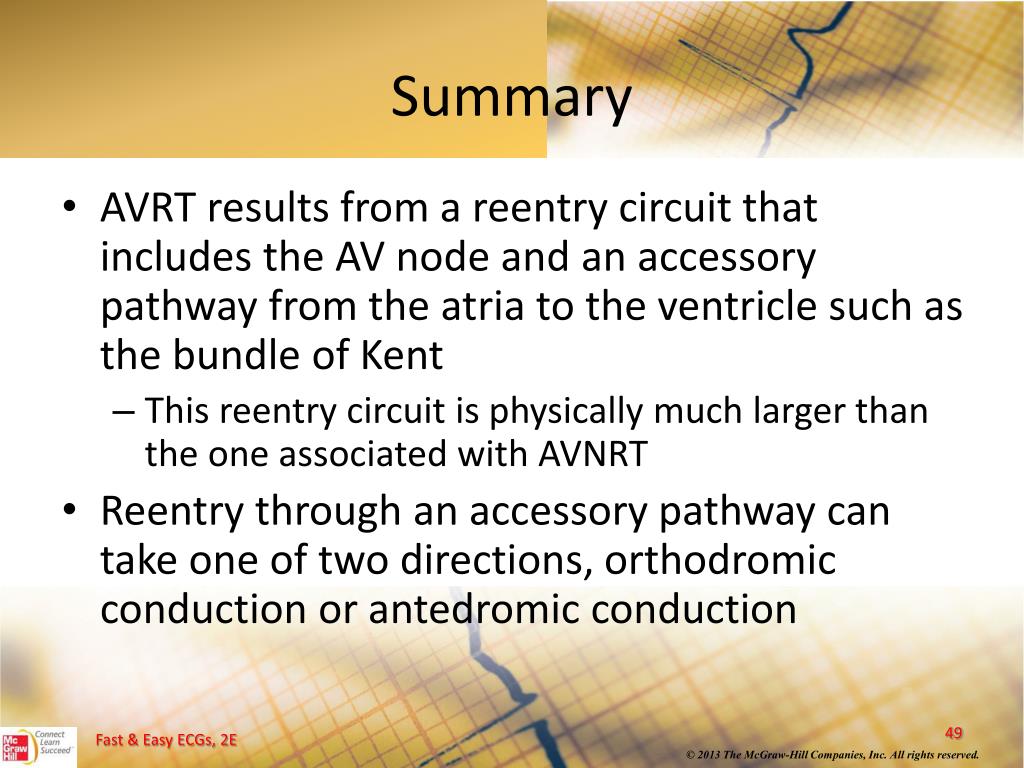 Summary

• AVRT results from a reentry circuit that includes the AV node and an accessory pathway from the atria to the ventricle such as the bundle of Kent

– This reentry circuit is physically much larger than the one associated with AVNRT

• Reentry through an accessory pathway can take one of two directions, orthodromic conduction or antedromic conduction

Mc Graw Hill Connect Learn Succeed

Fast & Easy ECGs, 2E

49

© 2013 The McGraw-Hill Companies, Inc. All rights reserved.